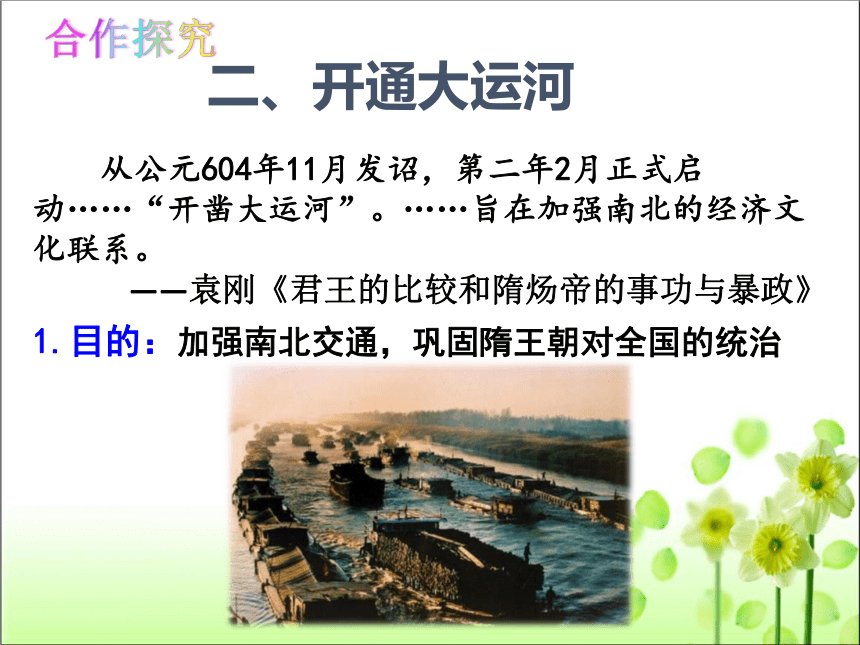 合作探究

二、开通大运河

从公元604年11月发诏，第二年2月正式启动……“开凿大运河”。……旨在加强南北的经济文化联系。

——袁刚《君王的比较和隋炀帝的事功与暴政》

1. 目的：加强南北交通，巩固隋王朝对全国的统治